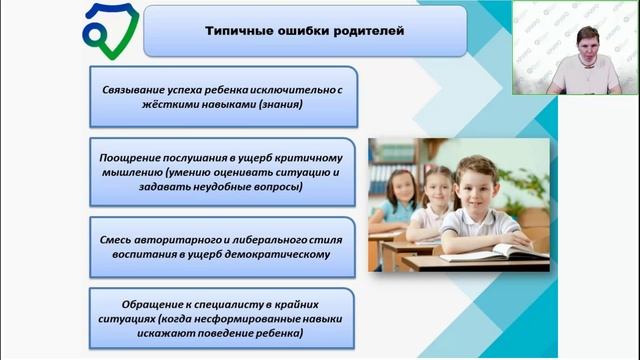 Типичные ошибки родителей

Связывание успеха ребенка исключительно с жёсткими навыками (знания)

Поощрение послушания в ущерб критичному мышлению (умению оценивать ситуацию и задавать неудобные вопросы)

Смесь авторитарного и либерального стиля воспитания в ущерб демократическому

Обращение к специалисту в крайних ситуациях (когда несформированные навыки искажают поведение ребенка)